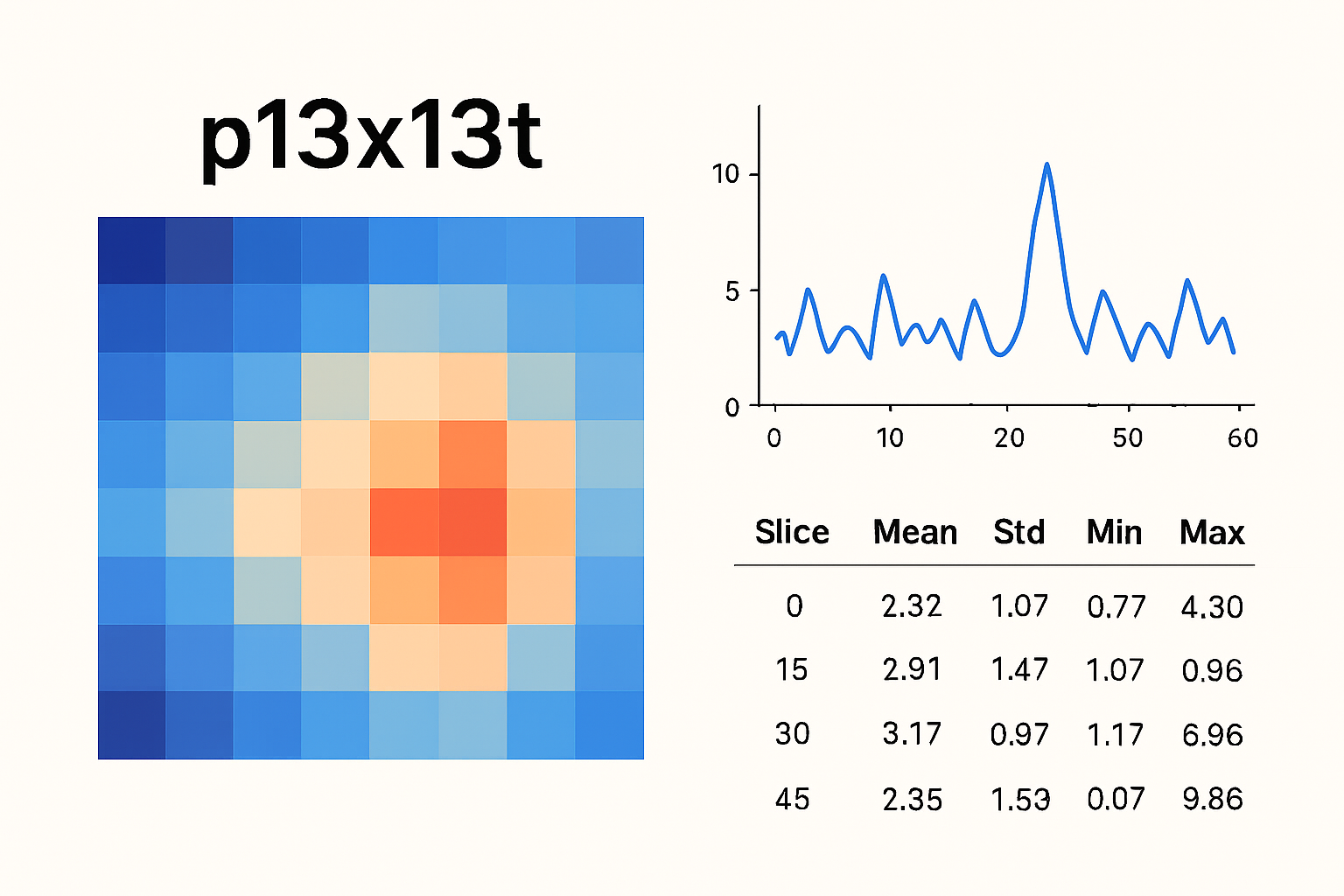 p13x13t

10
5
0
0
10
20
50
60

| Slice | Mean | Std | Min | Max |
|---|---|---|---|---|
| 0 | 2.32 | 1.07 | 0.77 | 4.30 |
| 15 | 2.91 | 1.47 | 1.07 | 0.96 |
| 30 | 3.17 | 0.97 | 1.17 | 6.96 |
| 45 | 2.35 | 1.53 | 0.07 | 9.86 |